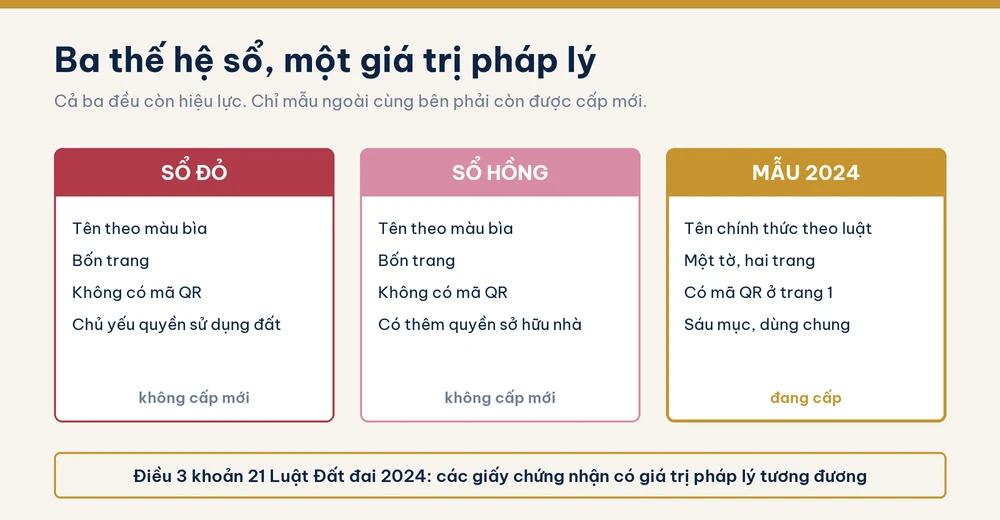 Ba thế hệ sổ, một giá trị pháp lý

Cả ba đều còn hiệu lực. Chỉ mẫu ngoài cùng bên phải còn được cấp mới.

SỔ ĐỎ

Tên theo màu bìa

Bốn trang

Không có mã QR

Chủ yếu quyền sử dụng đất

không cấp mới

SỔ HỒNG

Tên theo màu bìa

Bốn trang

Không có mã QR

Có thêm quyền sở hữu nhà

không cấp mới

MẪU 2024

Tên chính thức theo luật

Một tờ, hai trang

Có mã QR ở trang 1

Sáu mục, dùng chung

đang cấp

Điều 3 khoản 21 Luật Đất đai 2024: các giấy chứng nhận có giá trị pháp lý tương đương